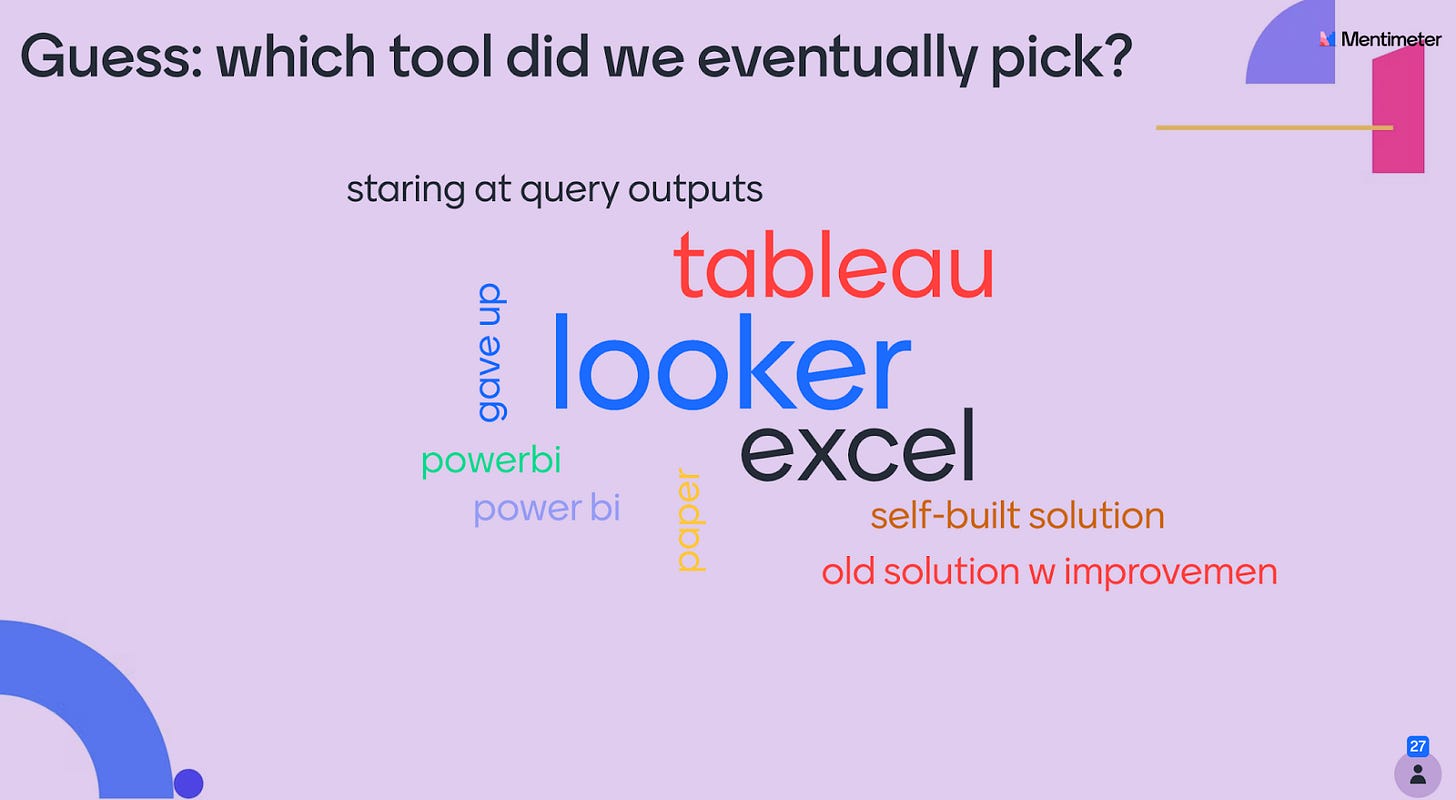 Guess: which tool did we eventually pick?

Mentimeter

staring at query outputs

tableau

gave up

looker

excel

powerbi

power bi

paper

self-built solution

old solution w improvemen

27